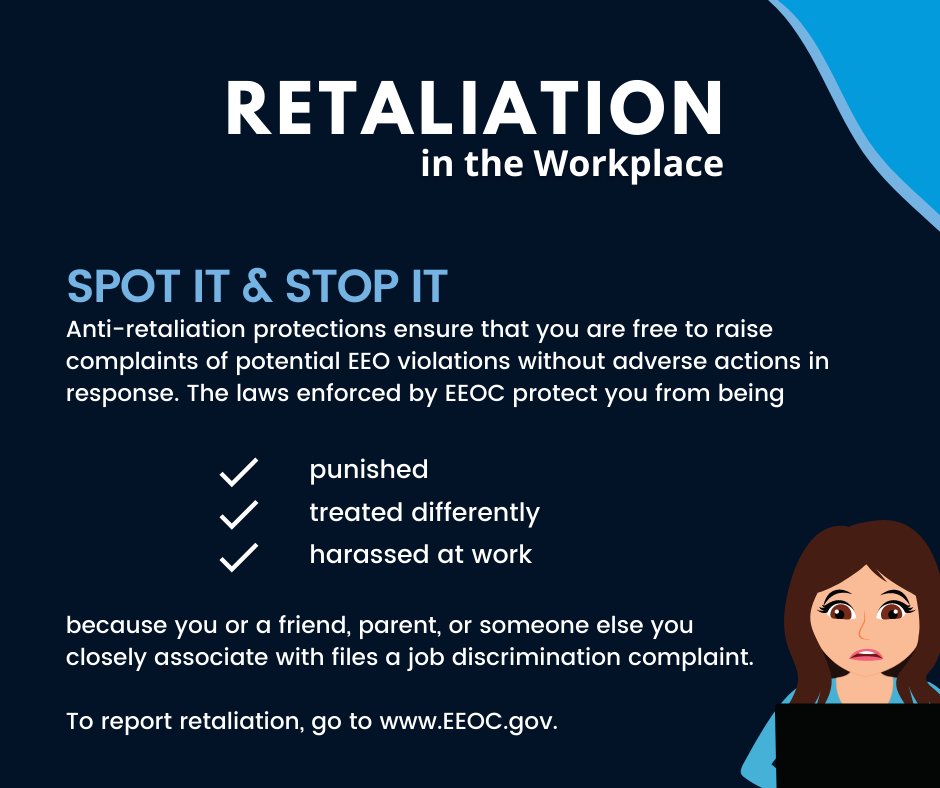 RETALIATION
in the Workplace

SPOT IT & STOP IT
Anti-retaliation protections ensure that you are free to raise complaints of potential EEO violations without adverse actions in response. The laws enforced by EEOC protect you from being

✓ punished
✓ treated differently
✓ harassed at work

because you or a friend, parent, or someone else you closely associate with files a job discrimination complaint.

To report retaliation, go to www.EEOC.gov.